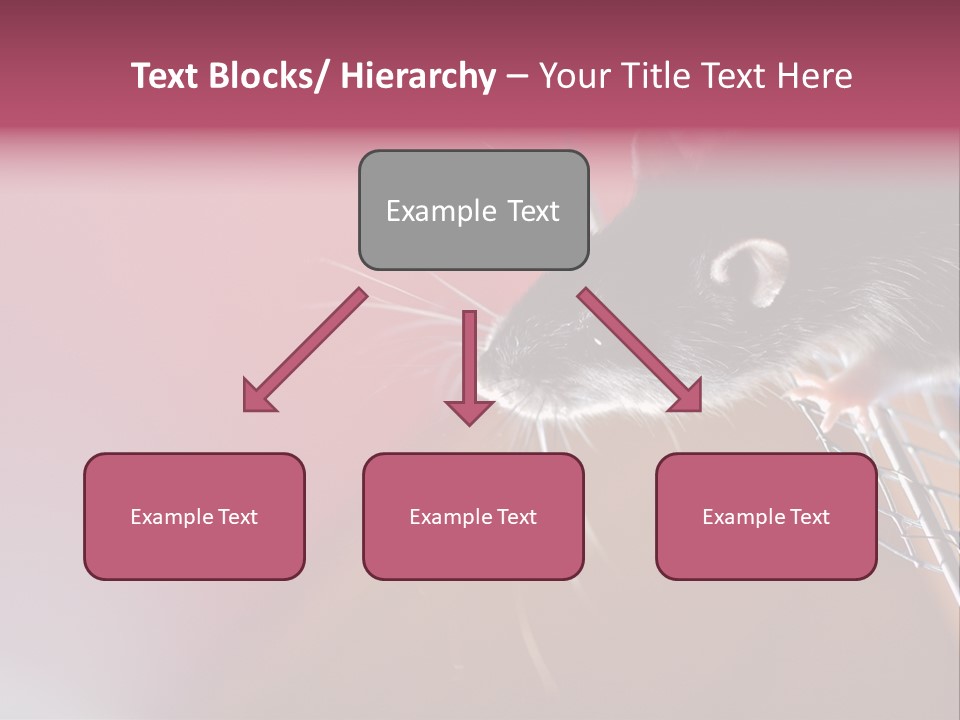 Text Blocks/ Hierarchy – Your Title Text Here

Example Text

Example Text

Example Text

Example Text